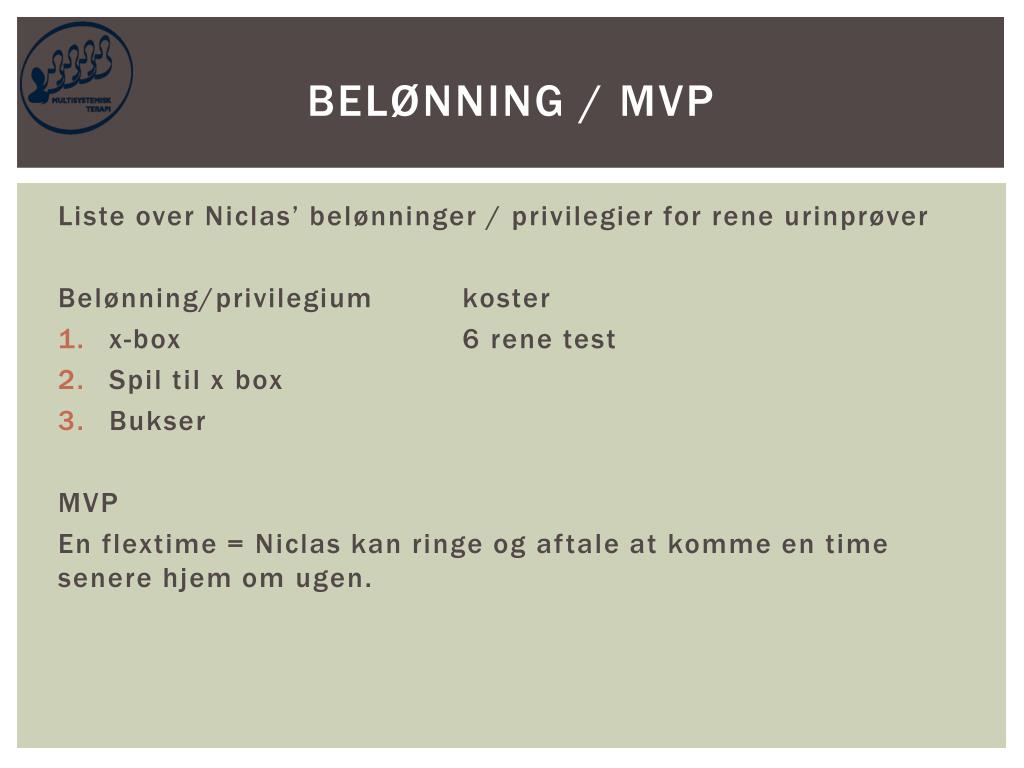 MULTISYSTEMISK TERAPI

BELØNNING / MVP

Liste over Niclas' belønninger / privilegier for rene urinprøver

Belønning/privilegium koster
1. x-box 6 rene test
2. Spil til x box
3. Bukser

MVP
En flextime = Niclas kan ringe og aftale at komme en time senere hjem om ugen.